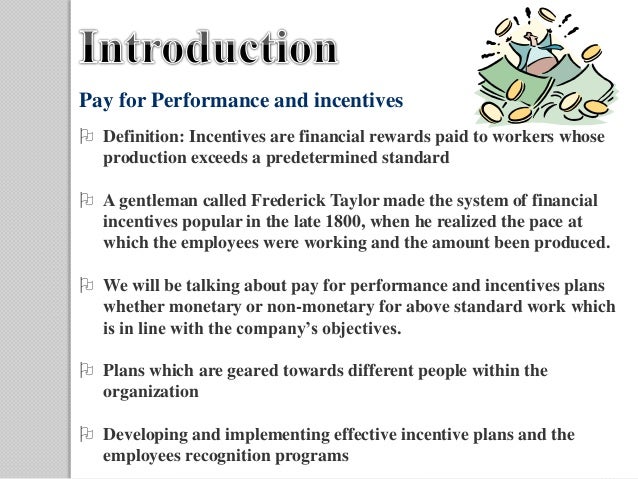 Introduction

Pay for Performance and incentives

Definition: Incentives are financial rewards paid to workers whose production exceeds a predetermined standard

A gentleman called Frederick Taylor made the system of financial incentives popular in the late 1800, when he realized the pace at which the employees were working and the amount been produced.

We will be talking about pay for performance and incentives plans whether monetary or non-monetary for above standard work which is in line with the company's objectives.

Plans which are geared towards different people within the organization

Developing and implementing effective incentive plans and the employees recognition programs